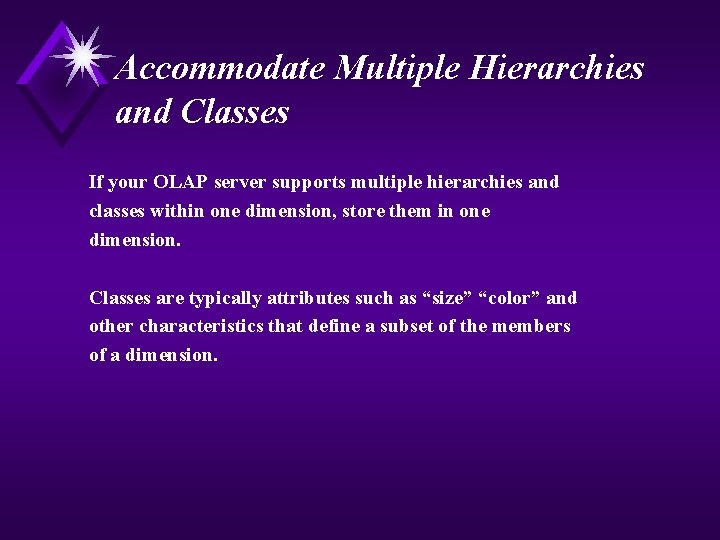 Accommodate Multiple Hierarchies and Classes

If your OLAP server supports multiple hierarchies and classes within one dimension, store them in one dimension.

Classes are typically attributes such as “size” “color” and other characteristics that define a subset of the members of a dimension.